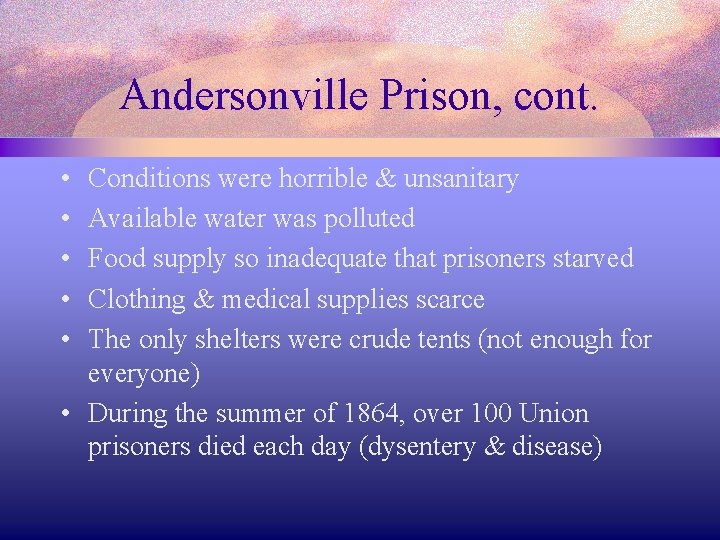 Andersonville Prison, cont.

• Conditions were horrible & unsanitary
• Available water was polluted
• Food supply so inadequate that prisoners starved
• Clothing & medical supplies scarce
• The only shelters were crude tents (not enough for everyone)
• During the summer of 1864, over 100 Union prisoners died each day (dysentery & disease)